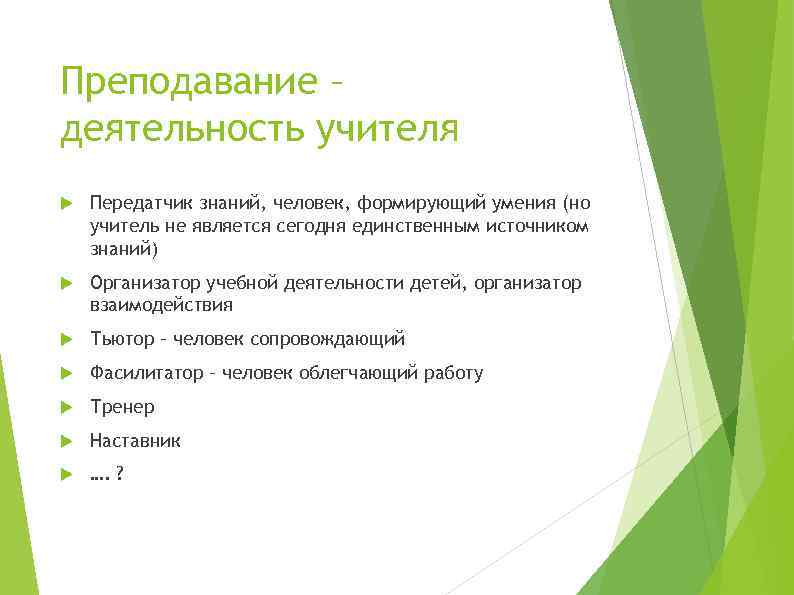 Преподавание – деятельность учителя

Передатчик знаний, человек, формирующий умения (но учитель не является сегодня единственным источником знаний)

Организатор учебной деятельности детей, организатор взаимодействия

Тьютор – человек сопровождающий

Фасилитатор – человек облегчающий работу

Тренер

Наставник

…. ?